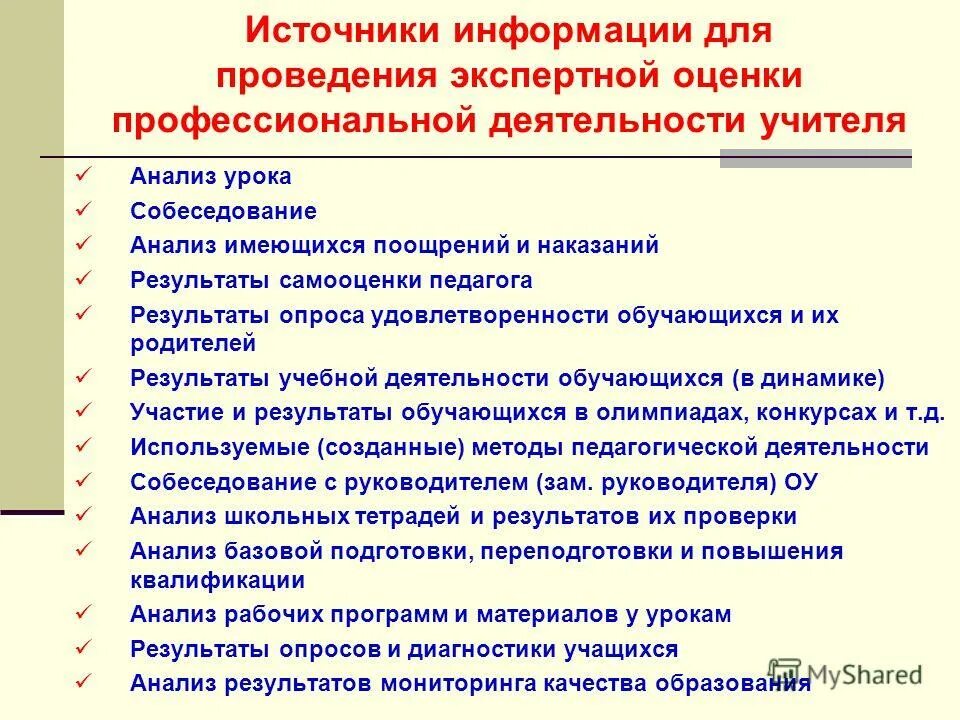 Источники информации для проведения экспертной оценки профессиональной деятельности учителя

✓ Анализ урока
✓ Собеседование
✓ Анализ имеющихся поощрений и наказаний
✓ Результаты самооценки педагога
✓ Результаты опроса удовлетворенности обучающихся и их родителей
✓ Результаты учебной деятельности обучающихся (в динамике)
✓ Участие и результаты обучающихся в олимпиадах, конкурсах и т.д.
✓ Используемые (созданные) методы педагогической деятельности
✓ Собеседование с руководителем (зам. руководителя) ОУ
✓ Анализ школьных тетрадей и результатов их проверки
✓ Анализ базовой подготовки, переподготовки и повышения квалификации
✓ Анализ рабочих программ и материалов у урокам
✓ Результаты опросов и диагностики учащихся
✓ Анализ результатов мониторинга качества образования

MyShared